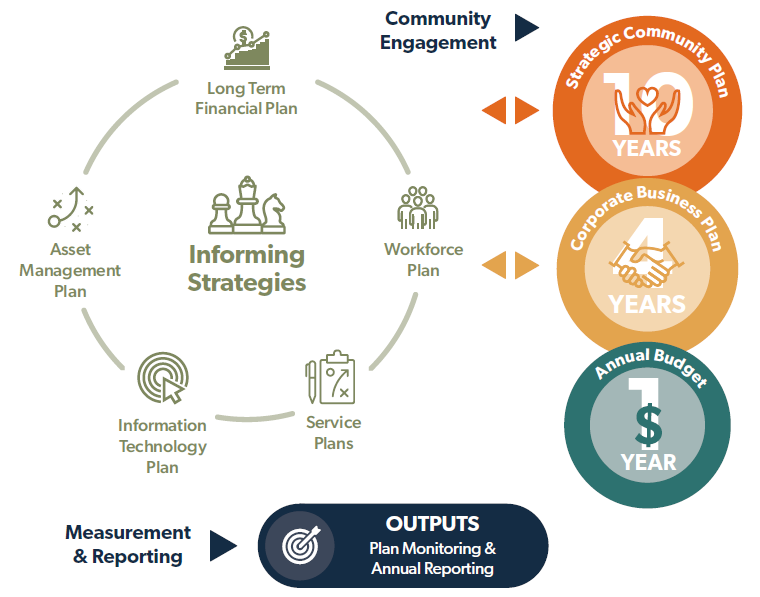 Community Engagement

Long Term Financial Plan

Asset Management Plan

Informing Strategies

Workforce Plan

Information Technology Plan

Service Plans

Strategic Community Plan
10
YEARS

Corporate Business Plan
4
YEARS

Annual Budget
1
$
YEAR

Measurement & Reporting

OUTPUTS
Plan Monitoring & Annual Reporting